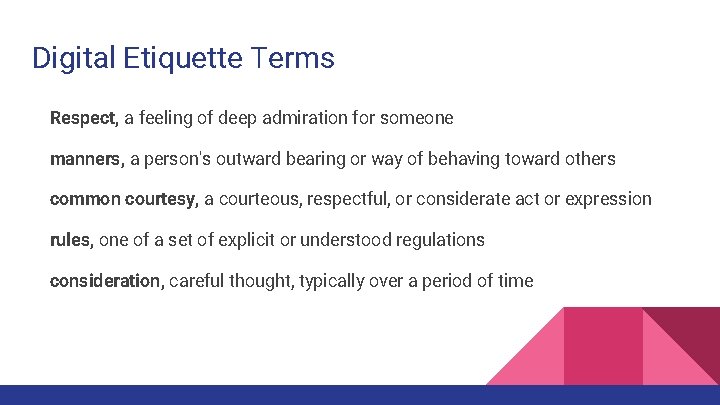 Digital Etiquette Terms

Respect, a feeling of deep admiration for someone

manners, a person's outward bearing or way of behaving toward others

common courtesy, a courteous, respectful, or considerate act or expression

rules, one of a set of explicit or understood regulations

consideration, careful thought, typically over a period of time